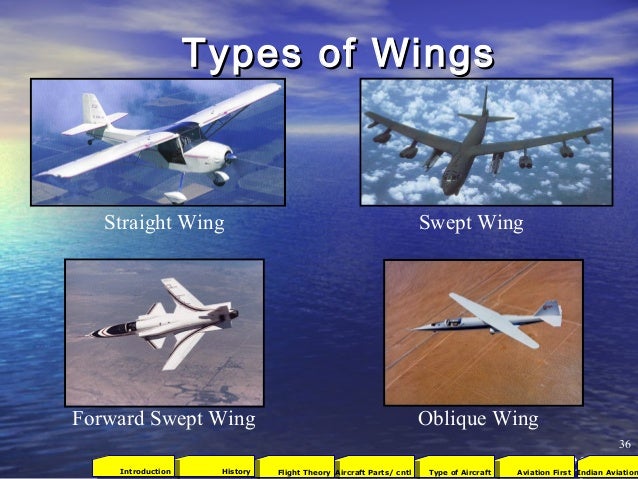 Types of Wings

Straight Wing

Swept Wing

Forward Swept Wing

Oblique Wing

36

Introduction History Flight Theory Aircraft Parts/ cntl Type of Aircraft Aviation First Indian Aviation